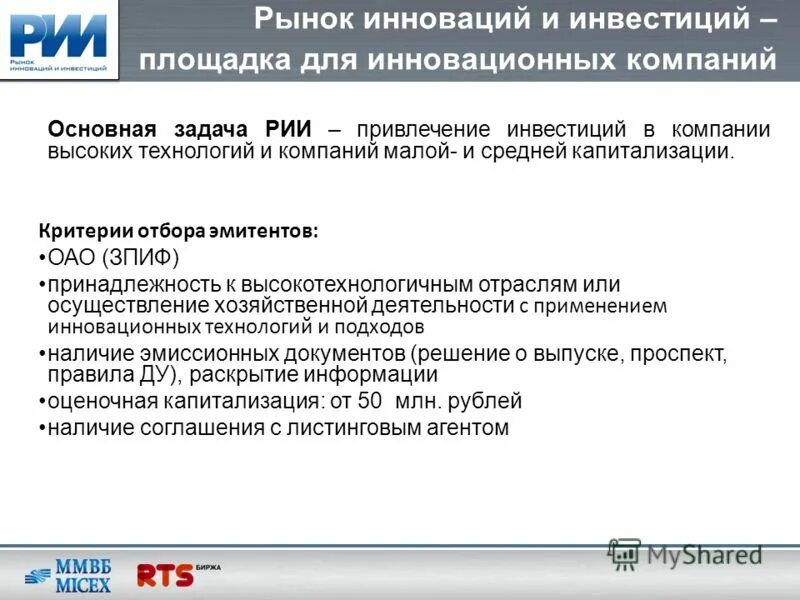 РИИ
Рынок инноваций и инвестиций

Рынок инноваций и инвестиций – площадка для инновационных компаний

Основная задача РИИ – привлечение инвестиций в компании высоких технологий и компаний малой- и средней капитализации.

Критерии отбора эмитентов:
•ОАО (ЗПИФ)
•принадлежность к высокотехнологичным отраслям или осуществление хозяйственной деятельности с применением инновационных технологий и подходов
•наличие эмиссионных документов (решение о выпуске, проспект, правила ДУ), раскрытие информации
•оценочная капитализация: от 50 млн. рублей
•наличие соглашения с листинговым агентом

ММВБ MICEX
RTS БИРЖА
MyShared